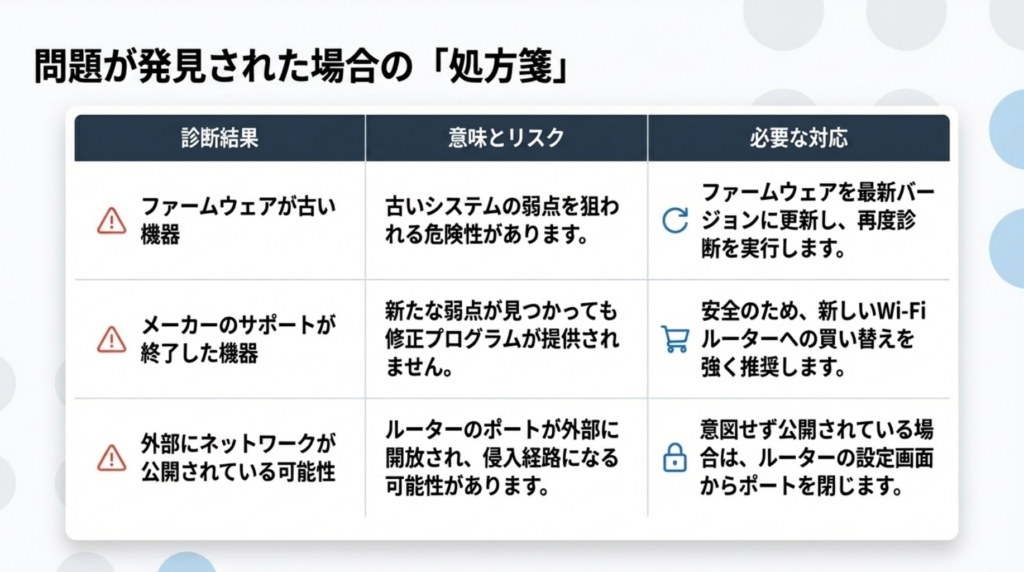 問題が発見された場合の「処方箋」

| 診断結果 | 意味とリスク | 必要な対応 |
|---|---|---|
| ファームウェアが古い機器 | 古いシステムの弱点を狙われる危険性があります。 | ファームウェアを最新バージョンに更新し、再度診断を実行します。 |
| メーカーのサポートが終了した機器 | 新たな弱点が見つかっても修正プログラムが提供されません。 | 安全のため、新しいWi-Fiルーターへの買い替えを強く推奨します。 |
| 外部にネットワークが公開されている可能性 | ルーターのポートが外部に開放され、侵入経路になる可能性があります。 | 意図せず公開されている場合は、ルーターの設定画面からポートを閉じます。 |